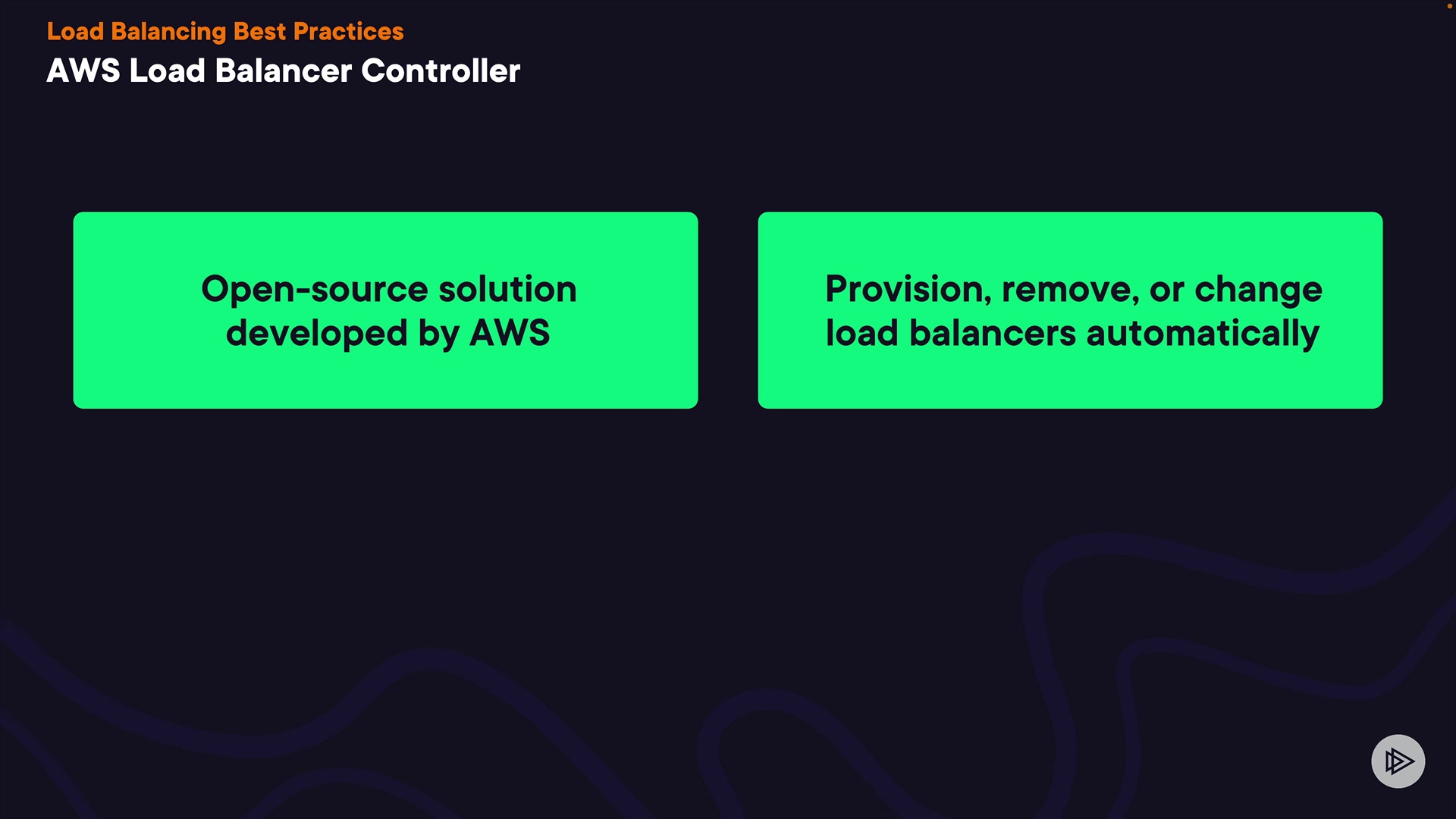 Load Balancing Best Practices
AWS Load Balancer Controller

Open-source solution developed by AWS

Provision, remove, or change load balancers automatically